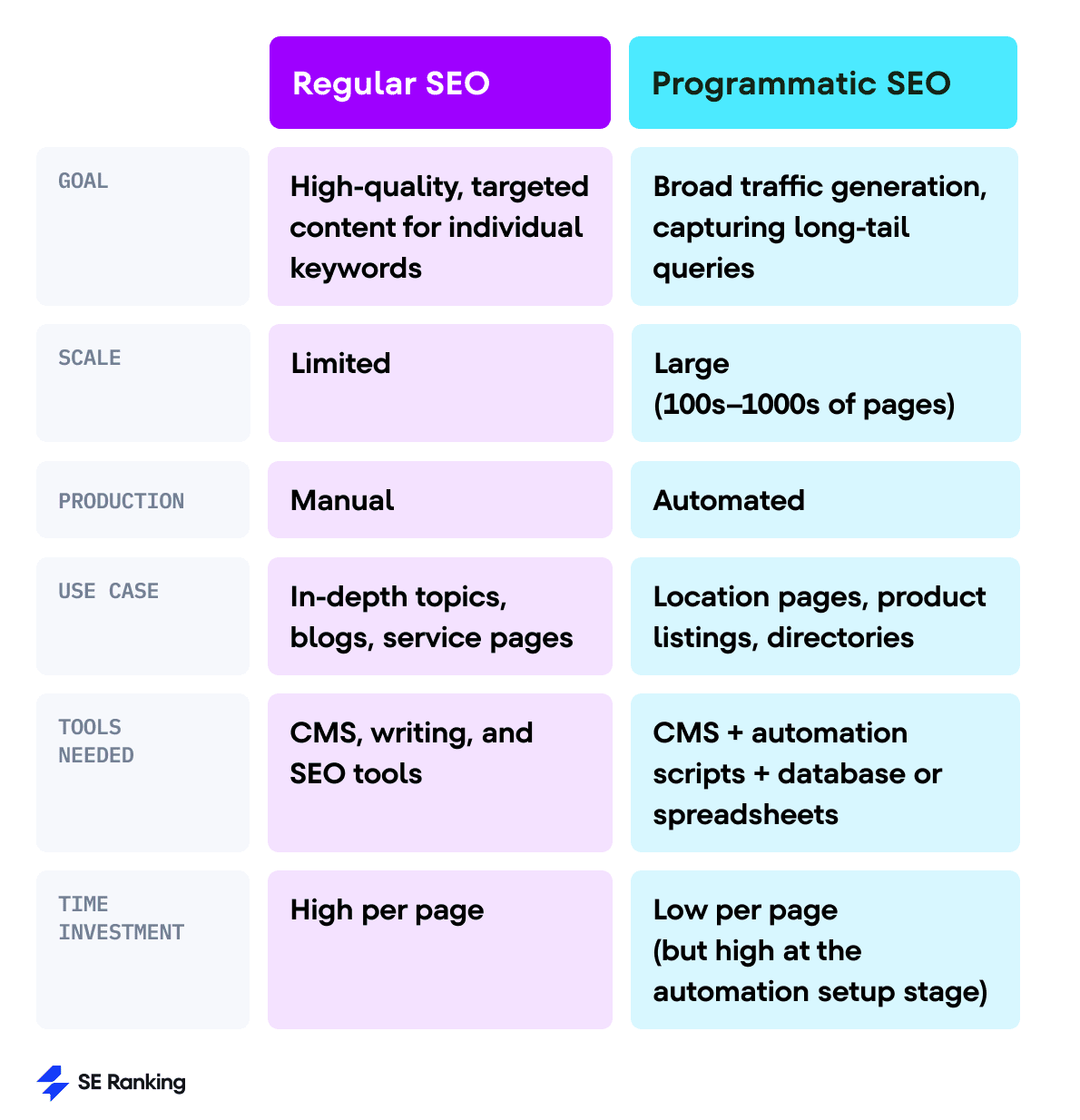 |  | Regular SEO | Programmatic SEO |
|---|---|---|
| GOAL | High-quality, targeted content for individual keywords | Broad traffic generation, capturing long-tail queries |
| SCALE | Limited | Large (100s–1000s of pages) |
| PRODUCTION | Manual | Automated |
| USE CASE | In-depth topics, blogs, service pages | Location pages, product listings, directories |
| TOOLS NEEDED | CMS, writing, and SEO tools | CMS + automation scripts + database or spreadsheets |
| TIME INVESTMENT | High per page | Low per page (but high at the automation setup stage) |

SE Ranking